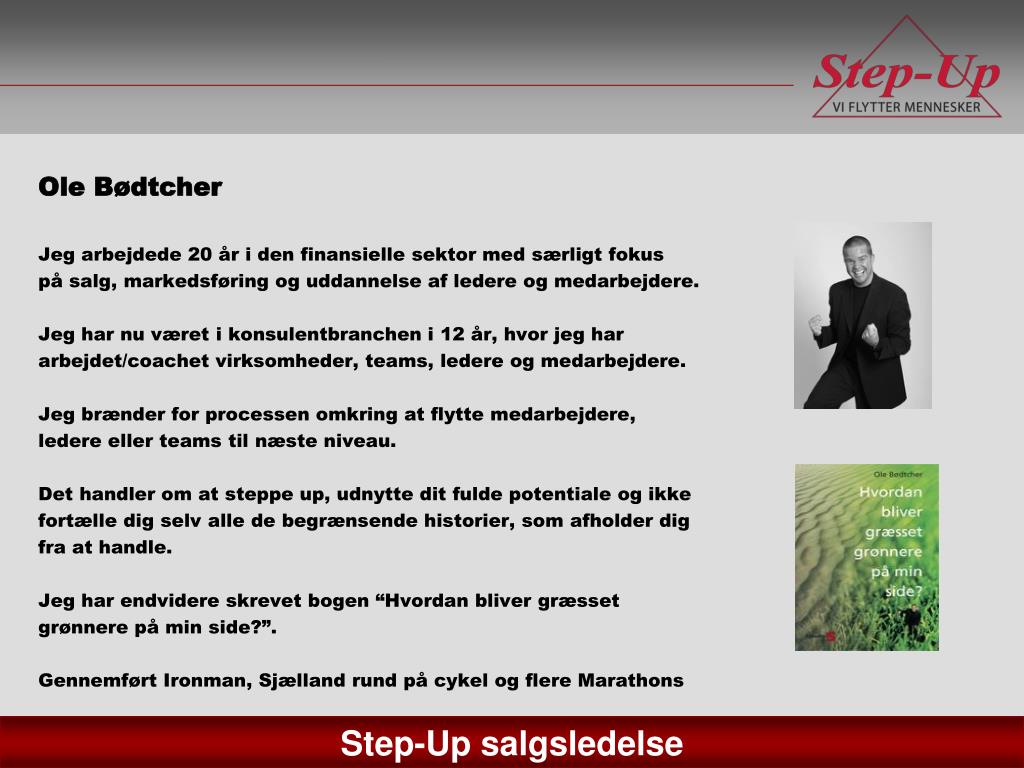 Step-Up
VI FLYTTER MENNESKER

Ole Bødtcher

Jeg arbejdede 20 år i den finansielle sektor med særligt fokus på salg, markedsføring og uddannelse af ledere og medarbejdere.

Jeg har nu været i konsulentbranchen i 12 år, hvor jeg har arbejdet/coachet virksomheder, teams, ledere og medarbejdere.

Jeg brænder for processen omkring at flytte medarbejdere, ledere eller teams til næste niveau.

Det handler om at steppe up, udnytte dit fulde potentiale og ikke fortælle dig selv alle de begrænsende historier, som afholder dig fra at handle.

Jeg har endvidere skrevet bogen “Hvordan bliver græsset grønnere på min side?”.

Gennemført Ironman, Sjælland rund på cykel og flere Marathons

Ole Bødtcher
Hvordan bliver græsset grønnere på min side?

Step-Up salgsledelse